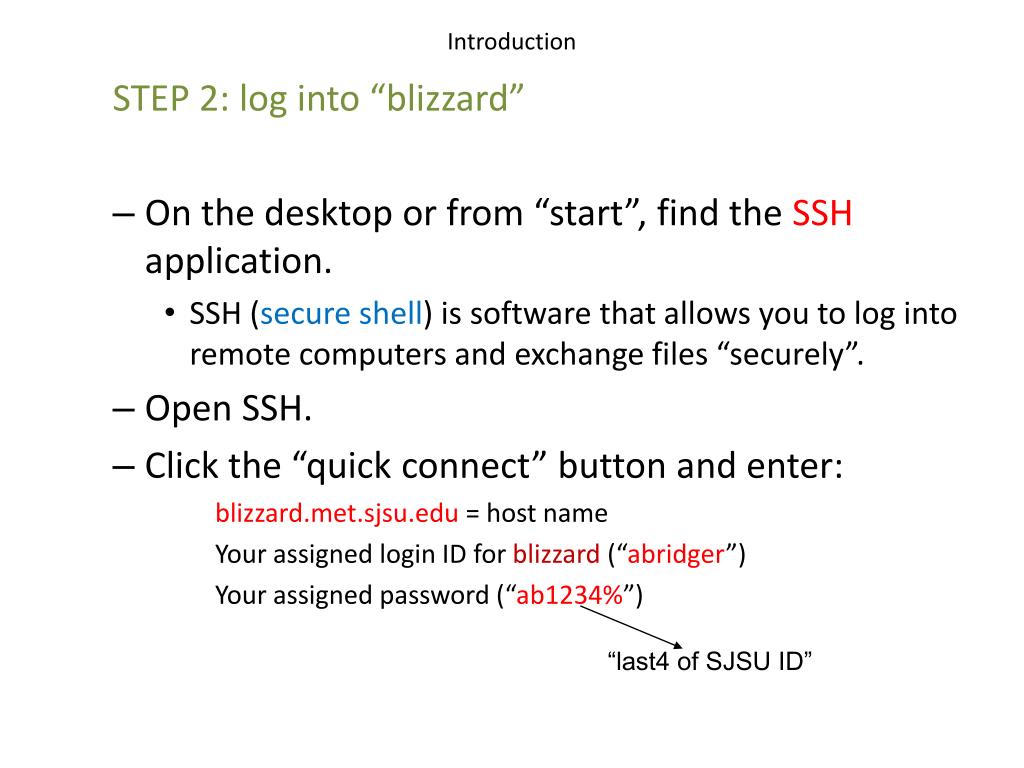 Introduction

STEP 2: log into “blizzard”

– On the desktop or from “start”, find the SSH application.

• SSH (secure shell) is software that allows you to log into remote computers and exchange files “securely”.

– Open SSH.

– Click the “quick connect” button and enter:

blizzard.met.sjsu.edu = host name

Your assigned login ID for blizzard (“abridger”)

Your assigned password (“ab1234%”)

“last4 of SJSU ID”